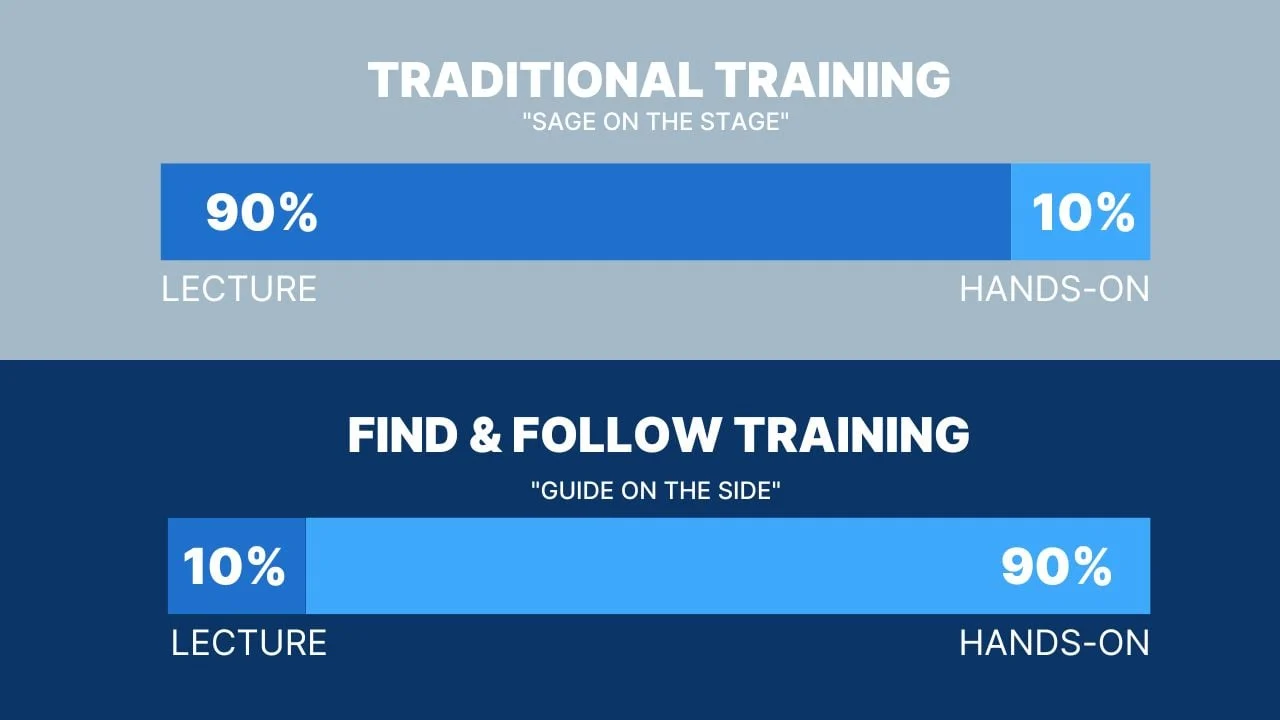 TRADITIONAL TRAINING
"SAGE ON THE STAGE"

90%
10%

LECTURE
HANDS-ON

FIND & FOLLOW TRAINING
"GUIDE ON THE SIDE"

10%
90%

LECTURE
HANDS-ON